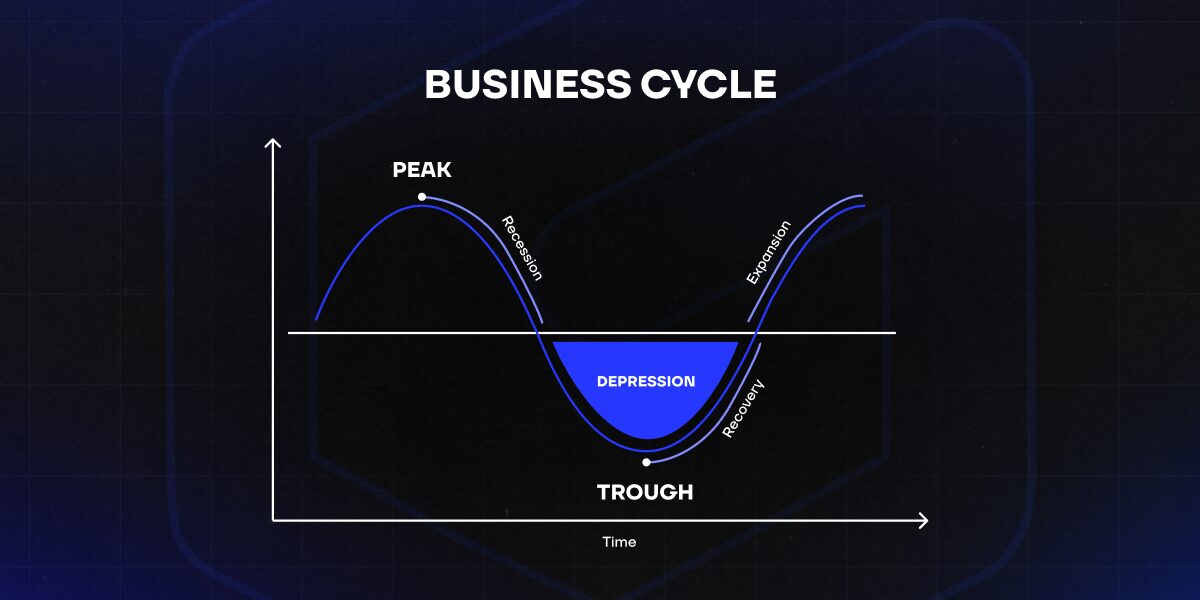 BUSINESS CYCLE

PEAK

Recession

Expansion

DEPRESSION

Recovery

TROUGH

Time